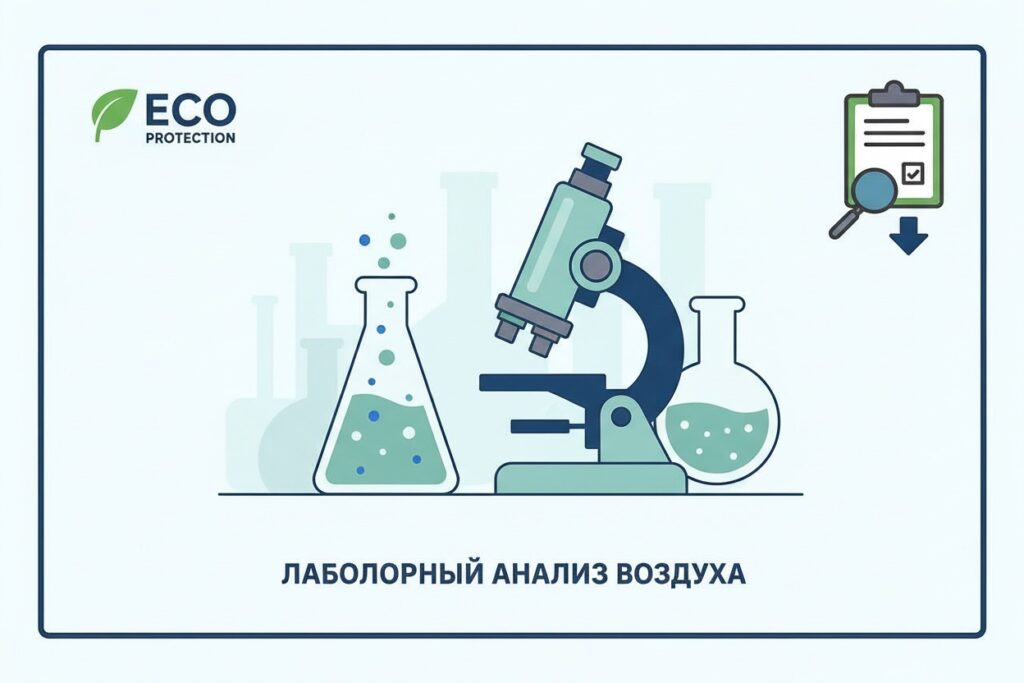 ECO
PROTECTION

ЛАБОЛОРНЫЙ АНАЛИЗ ВОЗДУХА